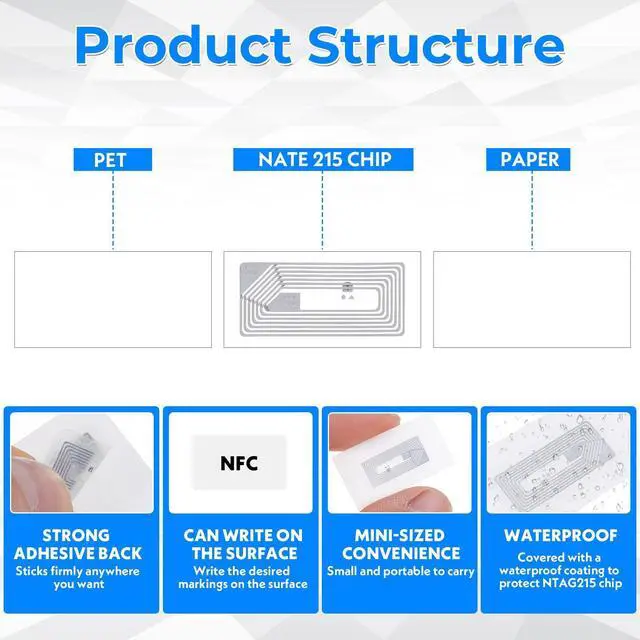 Product Structure

PET

NATE 215 CHIP

PAPER

NFC

STRONG ADHESIVE BACK
Sticks firmly anywhere you want

CAN WRITE ON THE SURFACE
Write the desired markings on the surface

MINI-SIZED CONVENIENCE
Small and portable to carry

WATERPROOF
Covered with a waterproof coating to protect NTAG215 chip